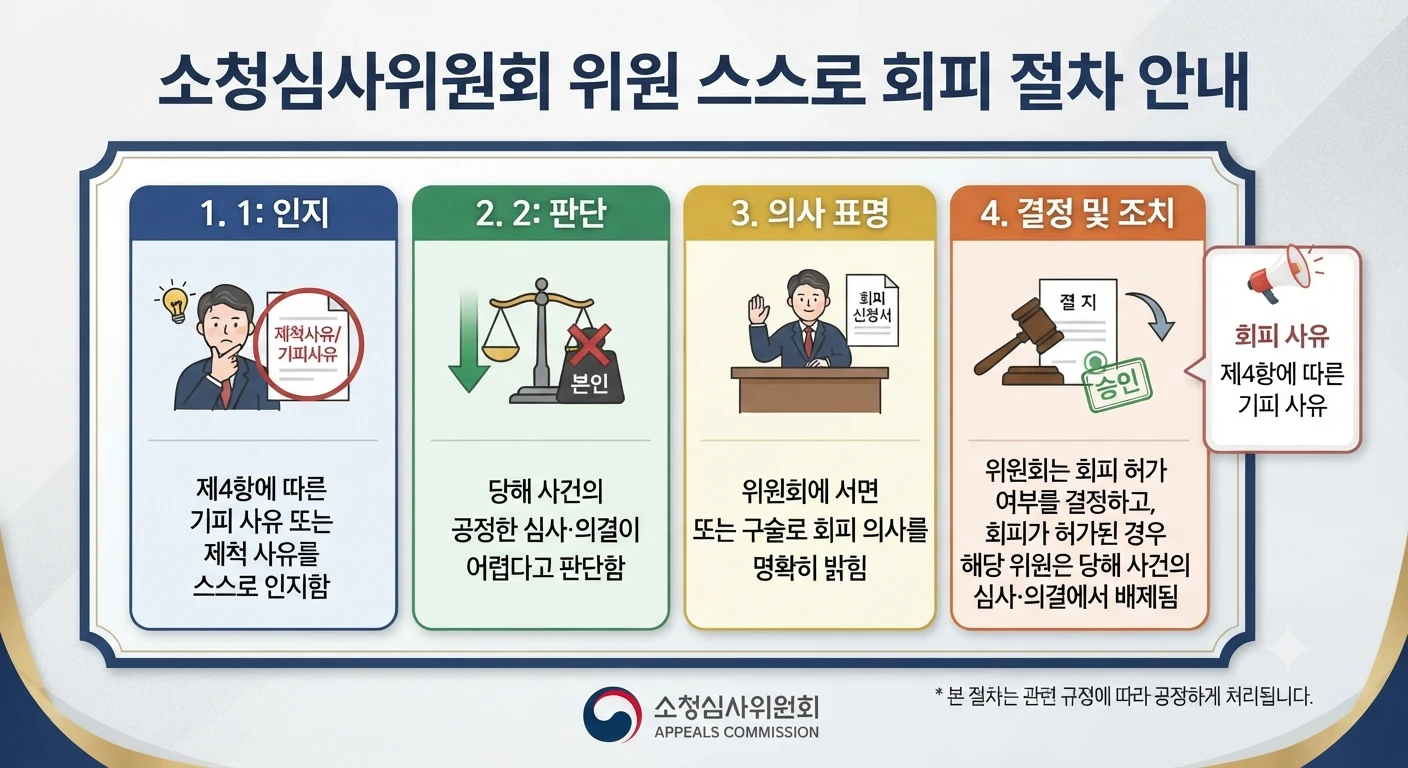 소청심사위원회 위원 스스로 회피 절차 안내

1. 1: 인지

제척사유/
기피사유

제4항에 따른 기피 사유 또는 제척 사유를 스스로 인지함

2. 2: 판단

본인

당해 사건의 공정한 심사·의결이 어렵다고 판단함

3. 의사 표명

회피
신청서

위원회에 서면 또는 구술로 회피 의사를 명확히 밝힘

4. 결정 및 조치

결 지

승인

위원회는 회피 허가 여부를 결정하고, 회피가 허가된 경우 해당 위원은 당해 사건의 심사·의결에서 배제됨

회피 사유
제4항에 따른
기피 사유

소청심사위원회
APPEALS COMMISSION

* 본 절차는 관련 규정에 따라 공정하게 처리됩니다.